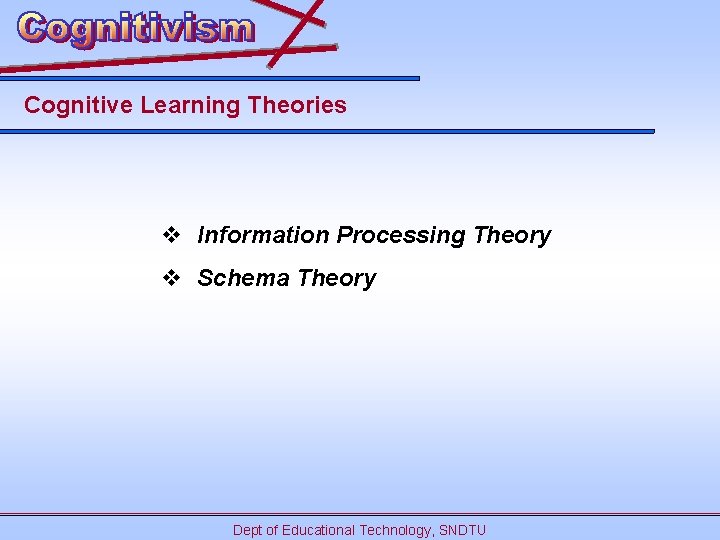 Cognitivism

Cognitive Learning Theories

❖ Information Processing Theory

❖ Schema Theory

Dept of Educational Technology, SNDTU